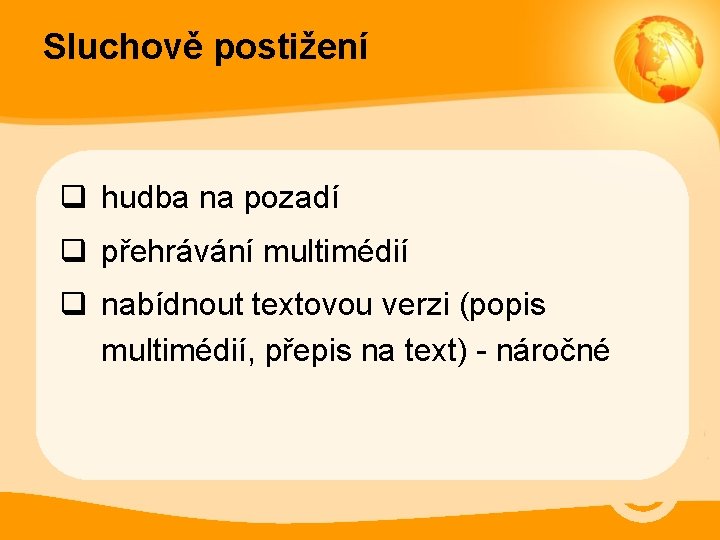 Sluchově postižení

❑ hudba na pozadí

❑ přehrávání multimédií

❑ nabídnout textovou verzi (popis multimédií, přepis na text) - náročné